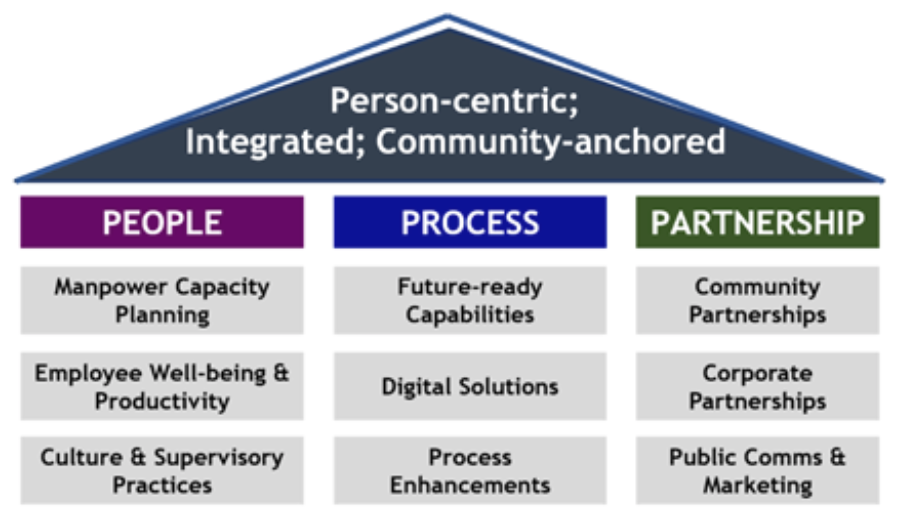 Person-centric;
Integrated; Community-anchored

PEOPLE

Manpower Capacity Planning

Employee Well-being & Productivity

Culture & Supervisory Practices

PROCESS

Future-ready Capabilities

Digital Solutions

Process Enhancements

PARTNERSHIP

Community Partnerships

Corporate Partnerships

Public Comms & Marketing